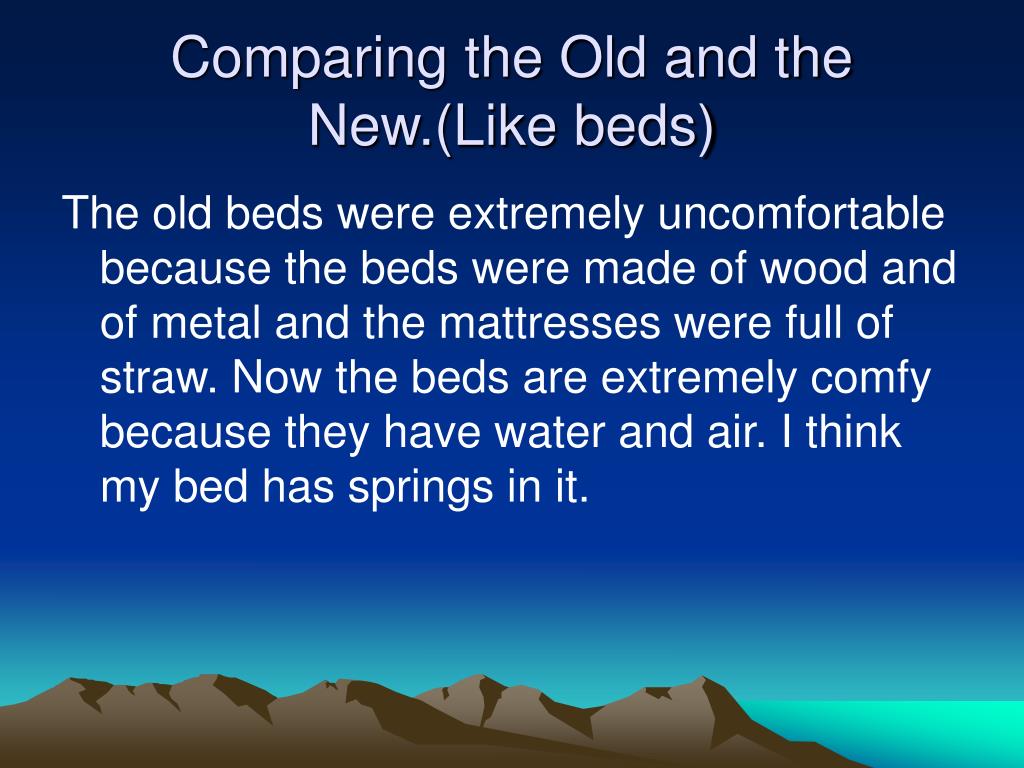 Comparing the Old and the New.(Like beds)

The old beds were extremely uncomfortable because the beds were made of wood and of metal and the mattresses were full of straw. Now the beds are extremely comfy because they have water and air. I think my bed has springs in it.